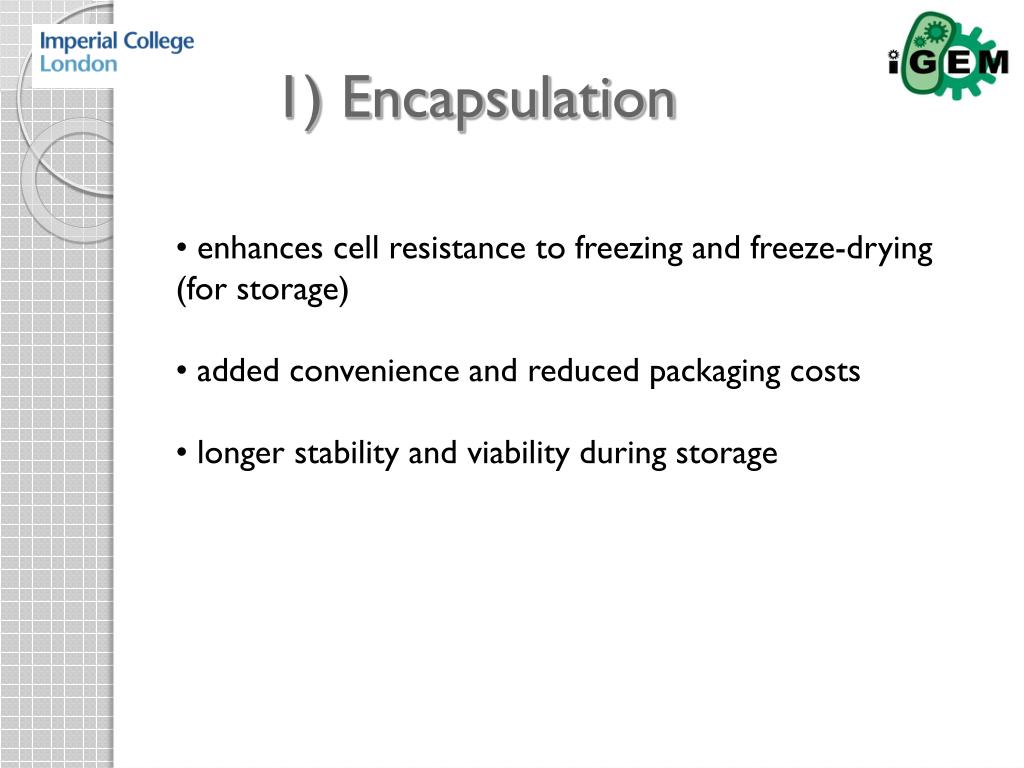 Imperial College
London

iGEM

1) Encapsulation

• enhances cell resistance to freezing and freeze-drying (for storage)

• added convenience and reduced packaging costs

• longer stability and viability during storage